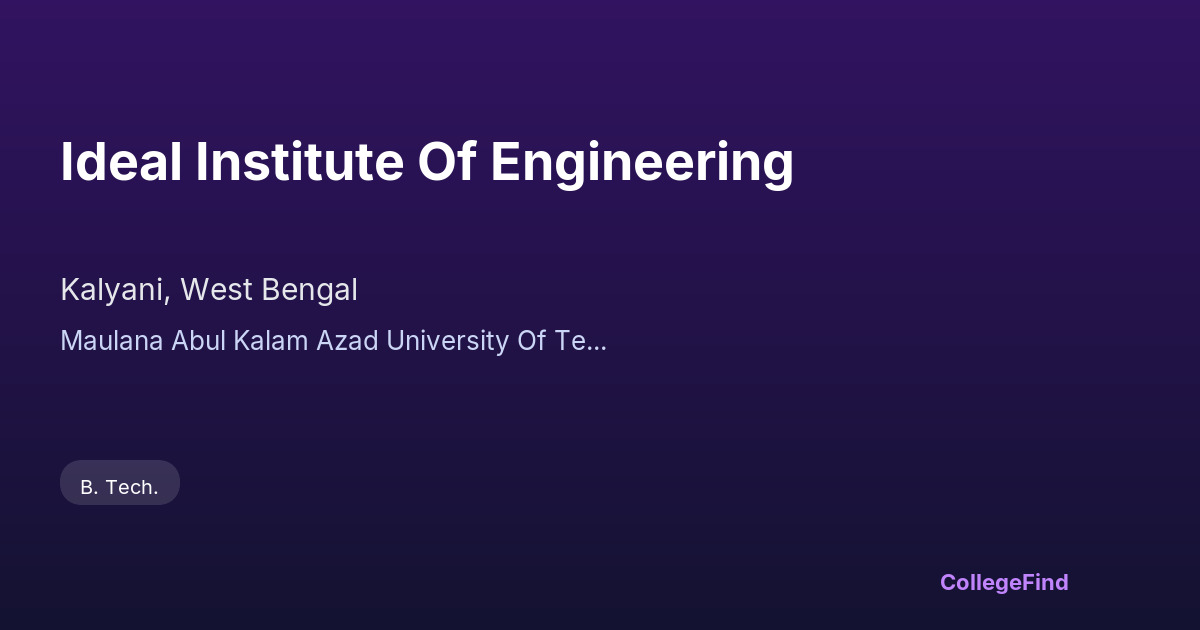 Ideal Institute Of Engineering

Kalyani, West Bengal

Maulana Abul Kalam Azad University Of Te...

B. Tech.

CollegeFind